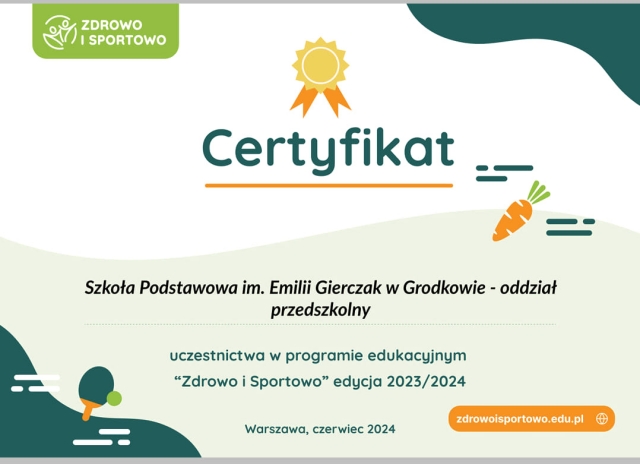 ZDROWO I SPORTOWO

Certyfikat

Szkoła Podstawowa im. Emilii Gierczak w Grodkowie - oddział przedszkolny

uczestnictwa w programie edukacyjnym
“Zdrowo i Sportowo” edycja 2023/2024

Warszawa, czerwiec 2024

zdrowoisportowo.edu.pl